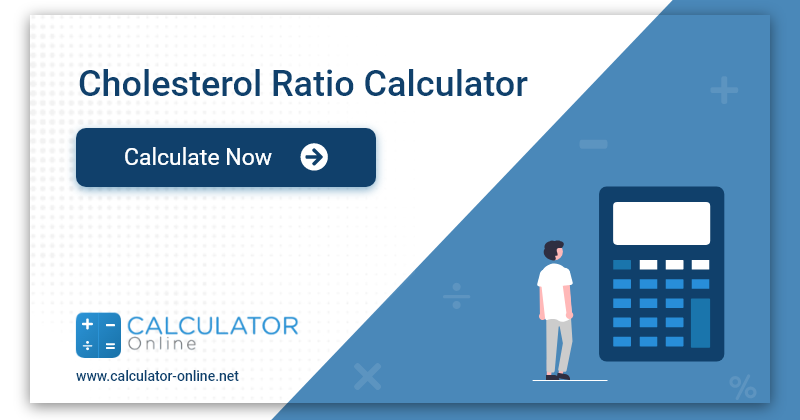 Cholesterol Ratio Calculator

Calculate Now

CALCULATOR
Online

www.calculator-online.net